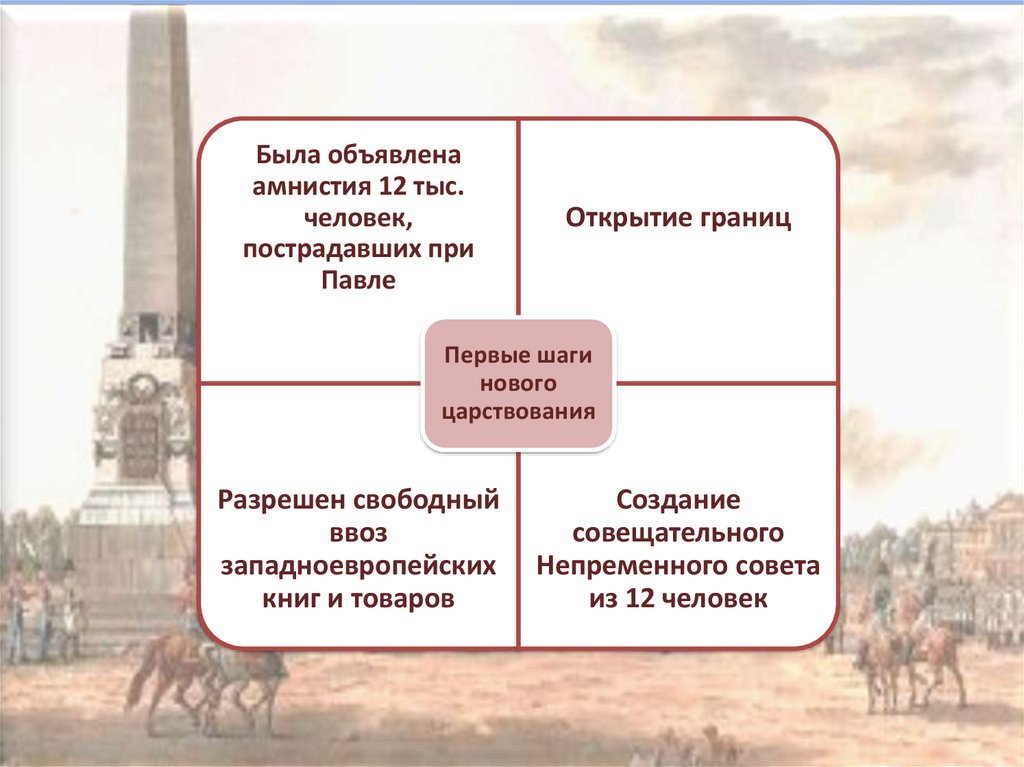 Была объявлена амнистия 12 тыс. человек, пострадавших при Павле

Открытие границ

Первые шаги нового царствования

Разрешен свободный ввоз западноевропейских книг и товаров

Создание совещательного Непременного совета из 12 человек